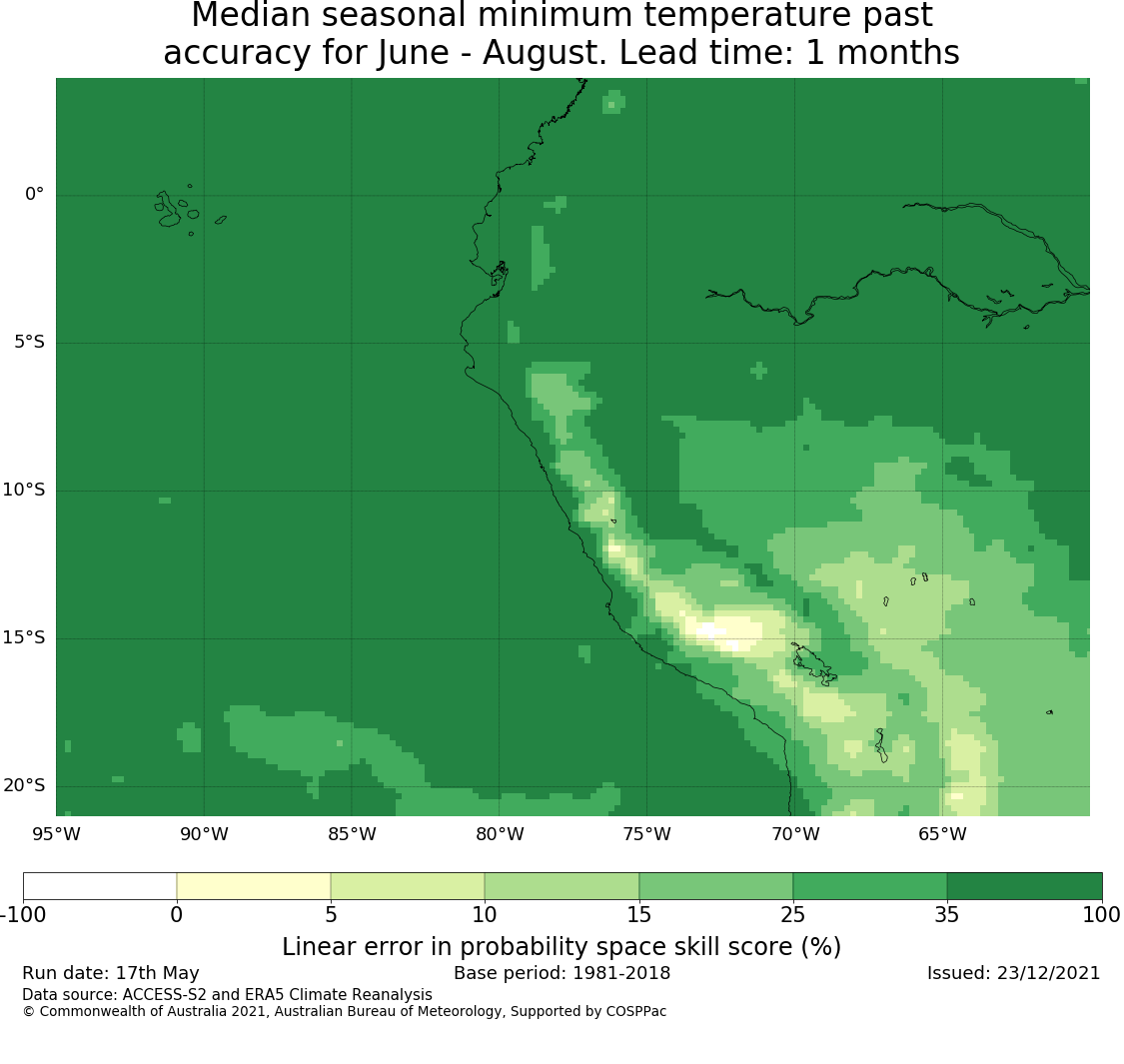 Median seasonal minimum temperature past accuracy for June - August. Lead time: 1 months

0°
5°S
10°S
15°S
20°S
95°W 90°W 85°W 80°W 75°W 70°W 65°W

-100 0 5 10 15 25 35 100
Linear error in probability space skill score (%)

Run date: 17th May
Base period: 1981-2018
Issued: 23/12/2021
Data source: ACCESS-S2 and ERA5 Climate Reanalysis
© Commonwealth of Australia 2021, Australian Bureau of Meteorology, Supported by COSPPac